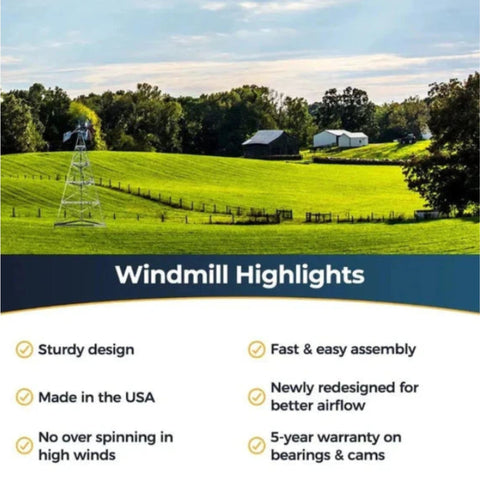 Windmill Highlights

Sturdy design

Made in the USA

No over spinning in high winds

Fast & easy assembly

Newly redesigned for better airflow

5-year warranty on bearings & cams